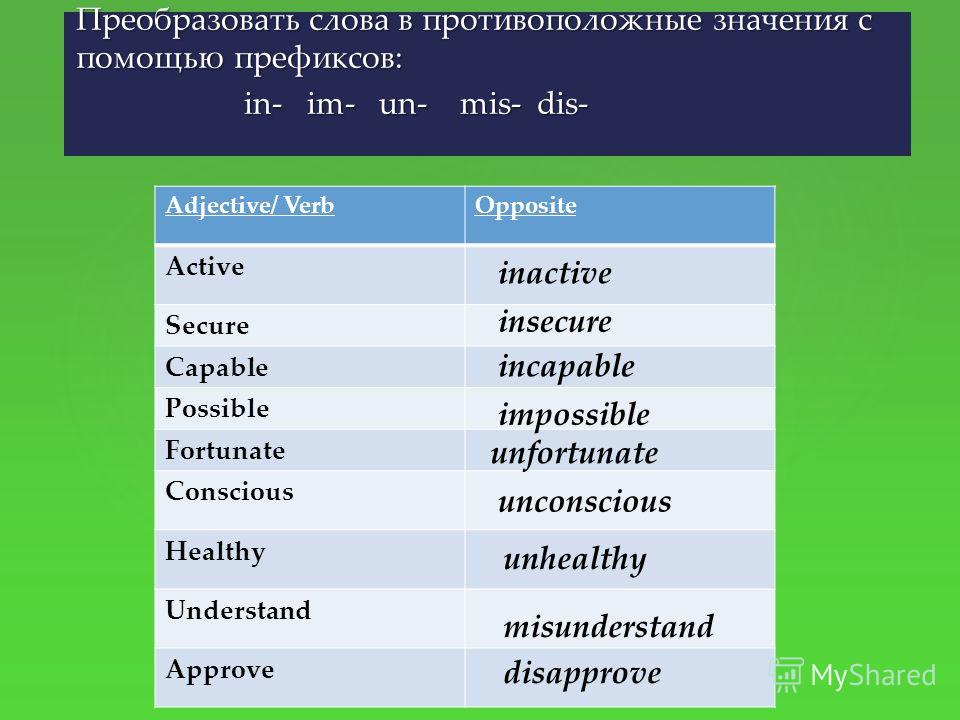 Преобразовать слова в противоположные значения с помощью префиксов:
in- im- un- mis- dis-

| Adjective/ Verb | Opposite |
|---|---|
| Active | inactive |
| Secure | insecure |
| Capable | incapable |
| Possible | impossible |
| Fortunate | unfortunate |
| Conscious | unconscious |
| Healthy | unhealthy |
| Understand | misunderstand |
| Approve | disapprove |

MyShared